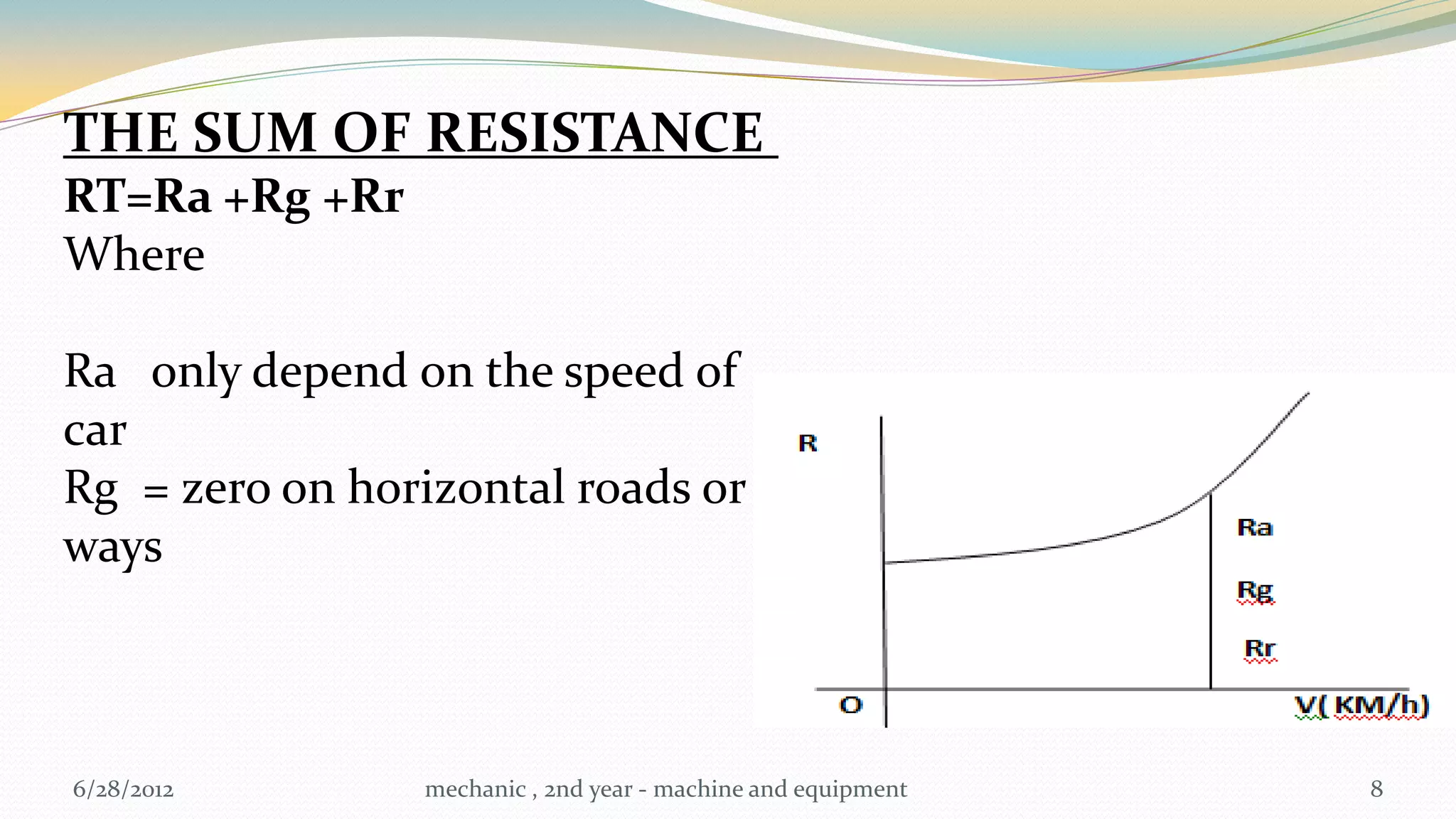 THE SUM OF RESISTANCE

RT=Ra +Rg +Rr

Where

Ra only depend on the speed of car

Rg = zero on horizontal roads or ways

R

Ra

Rg

Rr

O

V( KM/h)

6/28/2012

mechanic , 2nd year - machine and equipment

8